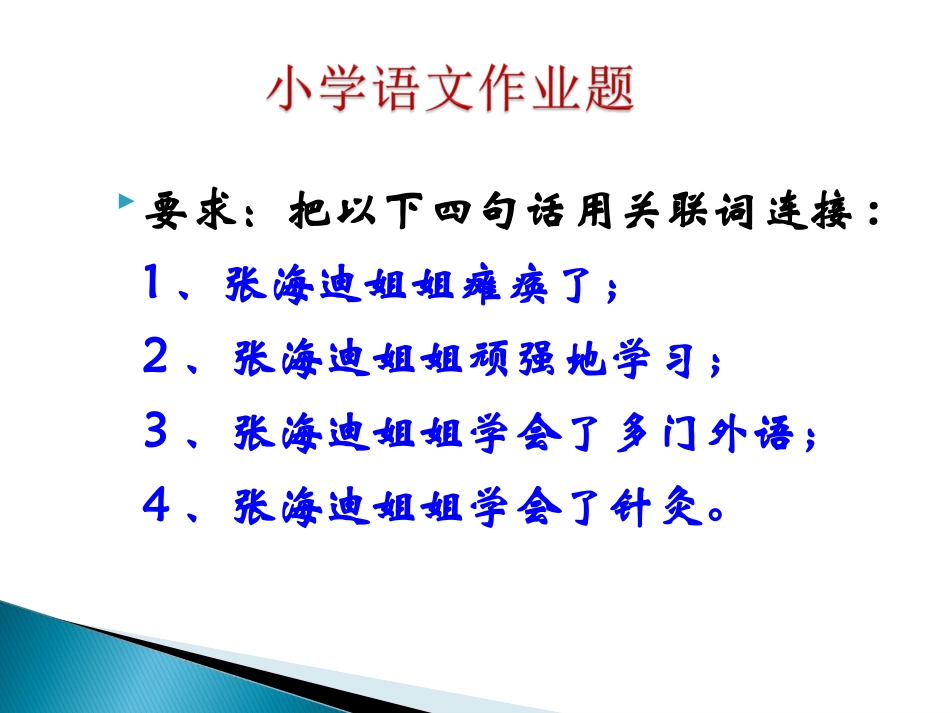 小学语文作业题

要求：把以下四句话用关联词连接：

1、张海迪姐姐瘫痪了；

2、张海迪姐姐顽强地学习；

3、张海迪姐姐学会了多门外语；

4、张海迪姐姐学会了针灸。